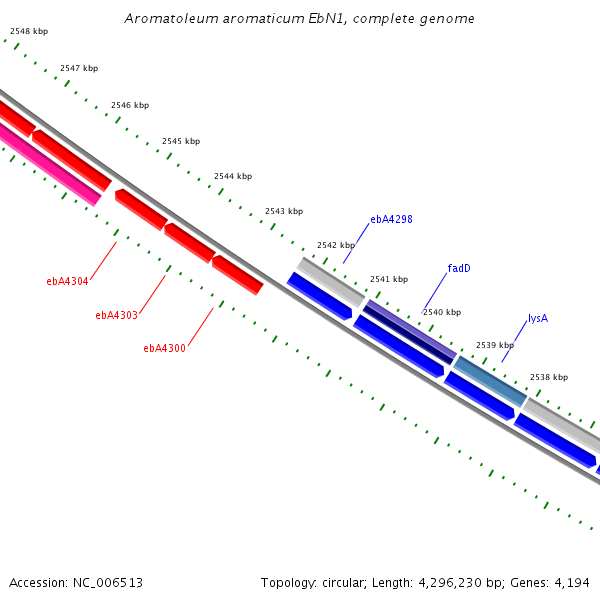 Aromatoleum aromaticum EbN1, complete genome

2548 kbp
2547 kbp
2546 kbp
2545 kbp
2544 kbp
2543 kbp
2542 kbp
2541 kbp
2540 kbp
2539 kbp
2538 kbp

ebA4298
fadD
lysA

ebA4304
ebA4303
ebA4300

Accession: NC_006513

Topology: circular; Length: 4,296,230 bp; Genes: 4,194